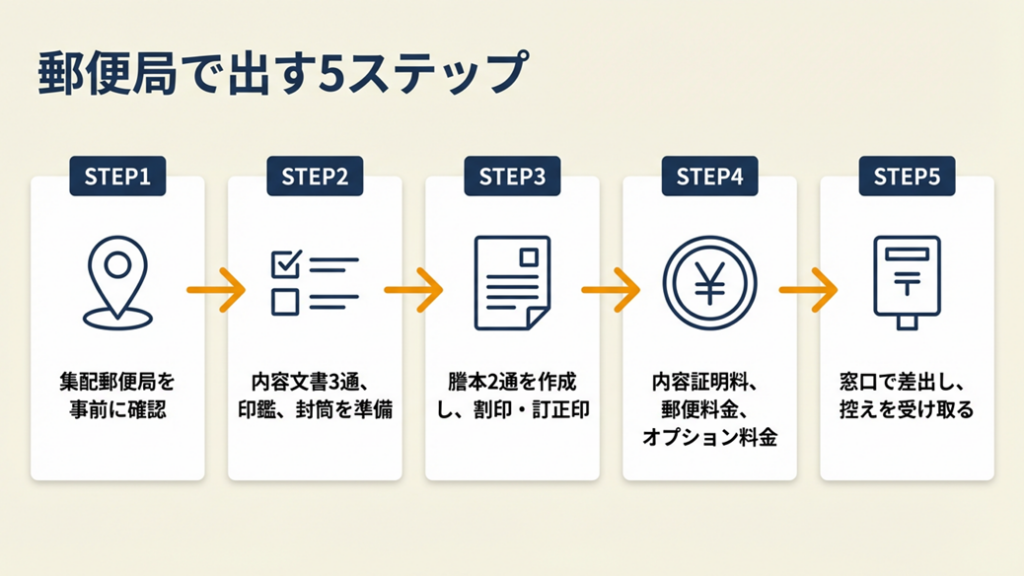 郵便局で出す5ステップ

STEP1
集配郵便局を事前に確認

STEP2
内容文書3通、印鑑、封筒を準備

STEP3
謄本2通を作成し、割印・訂正印

STEP4
¥
内容証明料、郵便料金、オプション料金

STEP5
〒
窓口で差出し、控えを受け取る